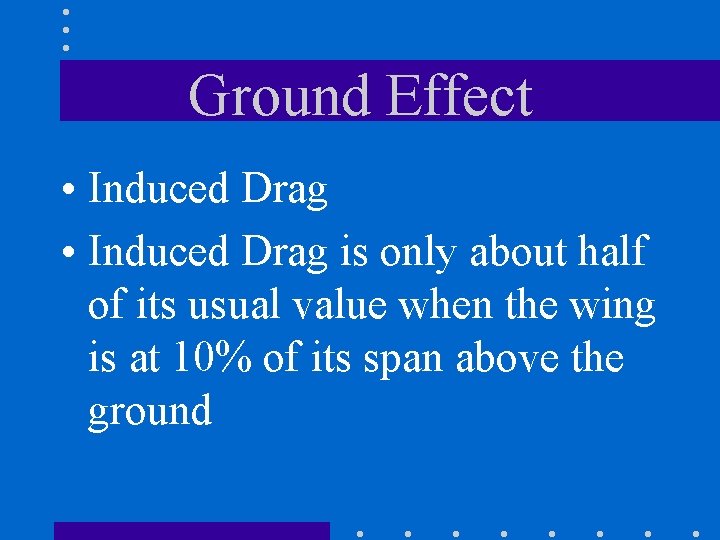 Ground Effect

• Induced Drag
• Induced Drag is only about half of its usual value when the wing is at 10% of its span above the ground